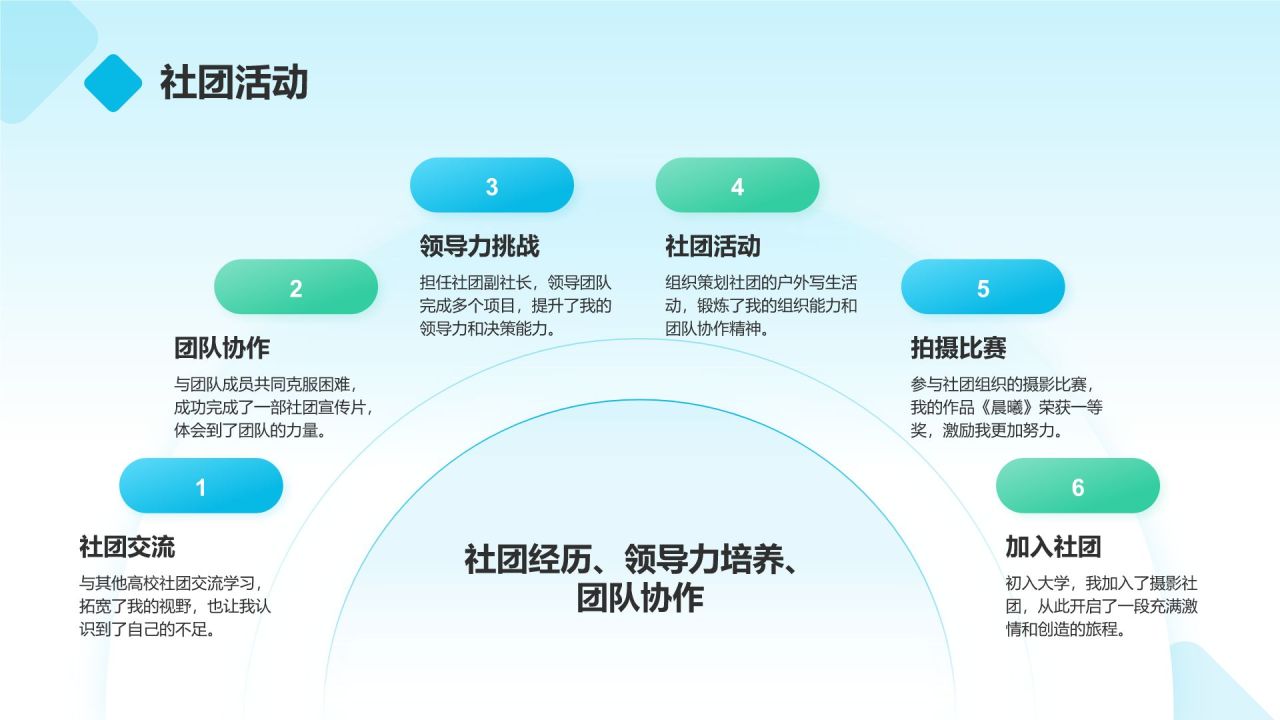 社团活动

1

社团交流

与其他高校社团交流学习，拓宽了我的视野，也让我认识到了自己的不足。

2

团队协作

与团队成员共同克服困难，成功完成了一部社团宣传片，体会到了团队的力量。

3

领导力挑战

担任社团副社长，领导团队完成多个项目，提升了我的领导力和决策能力。

4

社团活动

组织策划社团的户外写生活动，锻炼了我的组织能力和团队协作精神。

5

拍摄比赛

参与社团组织的摄影比赛，我的作品《晨曦》荣获一等奖，激励我更加努力。

6

加入社团

初入大学，我加入了摄影社团，从此开启了一段充满激情和创造的旅程。

社团经历、领导力培养、团队协作